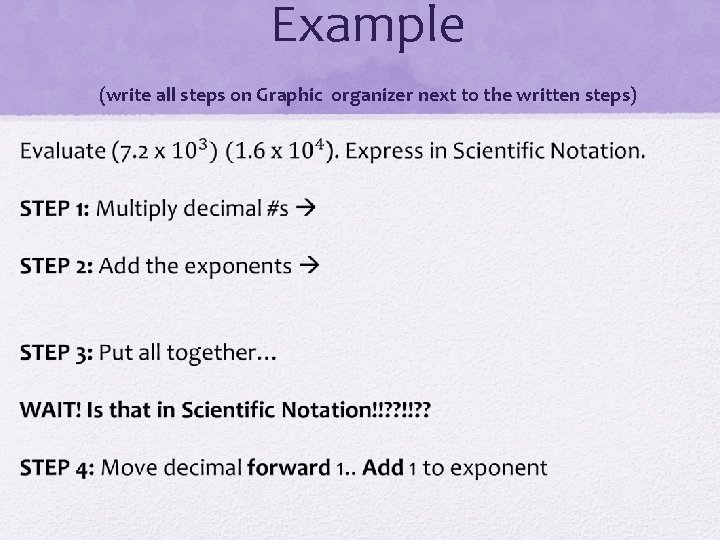 Example

(write all steps on Graphic organizer next to the written steps)

Evaluate $(7.2 \times 10^3)$ $(1.6 \times 10^4)$. Express in Scientific Notation.

STEP 1: Multiply decimal #s →

STEP 2: Add the exponents →

STEP 3: Put all together…

WAIT! Is that in Scientific Notation!!??!!??

STEP 4: Move decimal forward 1.. Add 1 to exponent